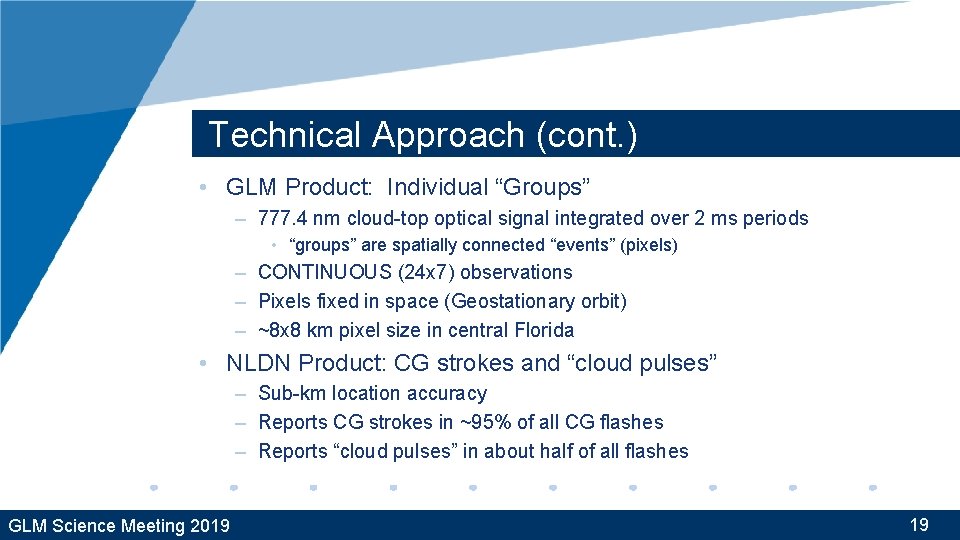 Technical Approach (cont.)

• GLM Product: Individual “Groups”
– 777.4 nm cloud-top optical signal integrated over 2 ms periods
• “groups” are spatially connected “events” (pixels)
– CONTINUOUS (24x7) observations
– Pixels fixed in space (Geostationary orbit)
– ~8x8 km pixel size in central Florida

• NLDN Product: CG strokes and “cloud pulses”
– Sub-km location accuracy
– Reports CG strokes in ~95% of all CG flashes
– Reports “cloud pulses” in about half of all flashes

GLM Science Meeting 2019

19